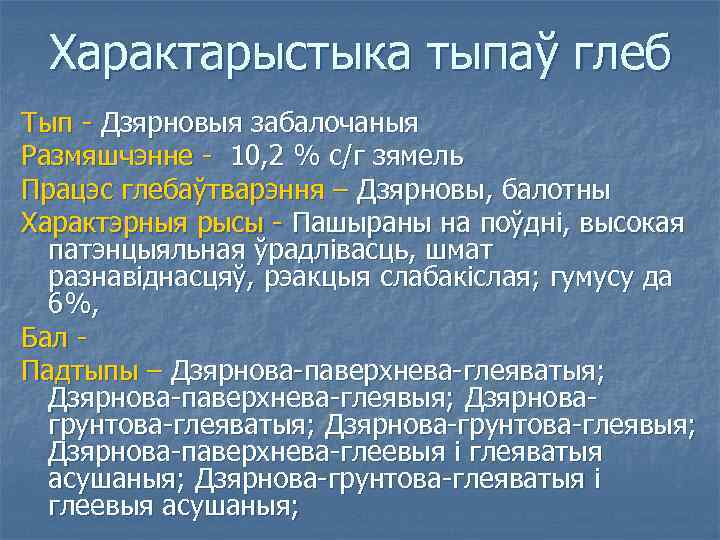 Характарыстыка тыпаў глеб

Тып - Дзярновыя забалочаныя

Размяшчэнне - 10,2 % с/г зямель

Працэс глебаўтварэння – Дзярновы, балотны

Характэрныя рысы - Пашыраны на поўдні, высокая патэнцыяльная ўрадлівасць, шмат разнавіднасцяў, рэакцыя слабакіслая; гумусу да 6%,

Бал -

Падтыпы – Дзярнова-паверхнева-глеяватыя; Дзярнова-паверхнева-глеявыя; Дзярнова-грунтова-глеяватыя; Дзярнова-грунтова-глеявыя; Дзярнова-паверхнева-глеевыя і глеяватыя асушаныя; Дзярнова-грунтова-глеяватыя і глеевыя асушаныя;